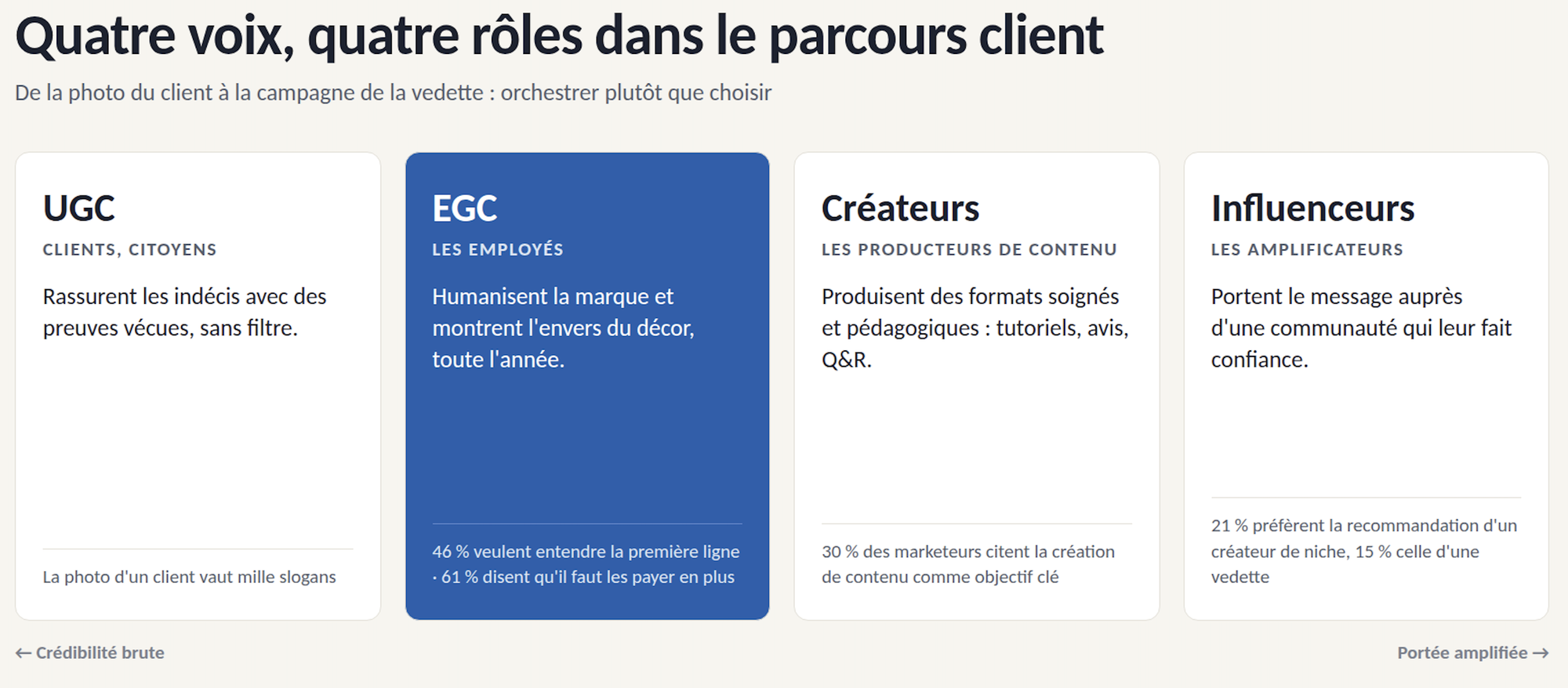 Quatre voix, quatre rôles dans le parcours client

De la photo du client à la campagne de la vedette : orchestrer plutôt que choisir

UGC

CLIENTS, CITOYENS

Rassurent les indécis avec des preuves vécues, sans filtre.

La photo d'un client vaut mille slogans

EGC

LES EMPLOYÉS

Humanisent la marque et montrent l'envers du décor, toute l'année.

46 % veulent entendre la première ligne · 61 % disent qu'il faut les payer en plus

Créateurs

LES PRODUCTEURS DE CONTENU

Produisent des formats soignés et pédagogiques : tutoriels, avis, Q&R.

30 % des marketeurs citent la création de contenu comme objectif clé

Influenceurs

LES AMPLIFICATEURS

Portent le message auprès d'une communauté qui leur fait confiance.

21 % préfèrent la recommandation d'un créateur de niche, 15 % celle d'une vedette

← Crédibilité brute

Portée amplifiée →